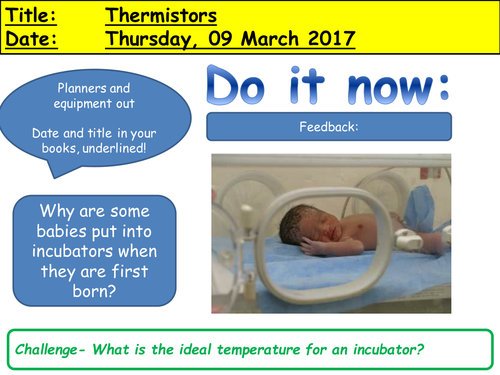 Title: Thermistors
Date: Thursday, 09 March 2017

Planners and equipment out

Date and title in your books, underlined!

Do it now:

Feedback:

Why are some babies put into incubators when they are first born?

Challenge- What is the ideal temperature for an incubator?